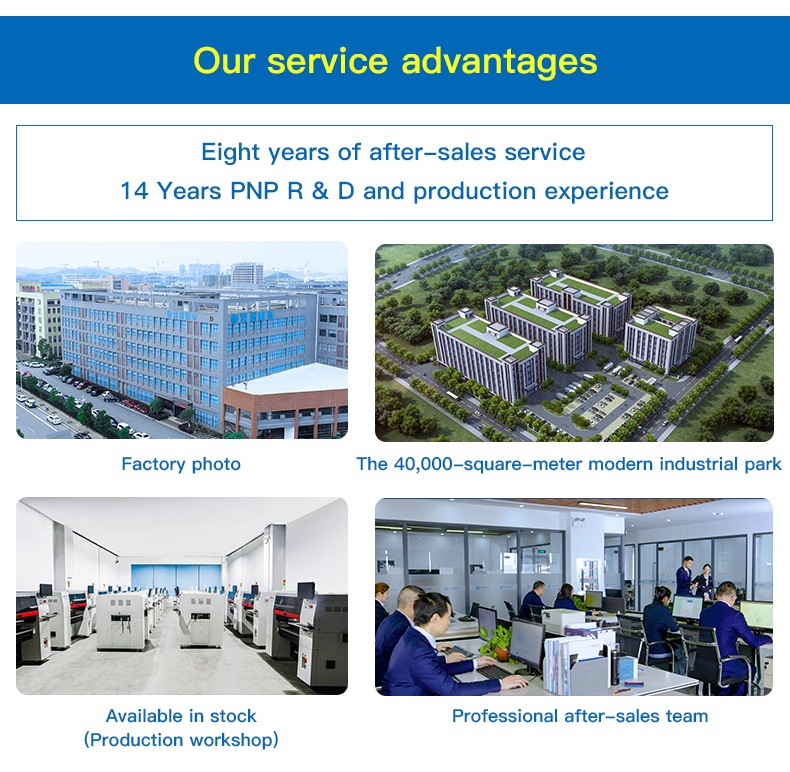 Our service advantages

Eight years of after-sales service
14 Years PNP R & D and production experience

Factory photo

The 40,000-square-meter modern industrial park

Available in stock
(Production workshop)

Professional after-sales team